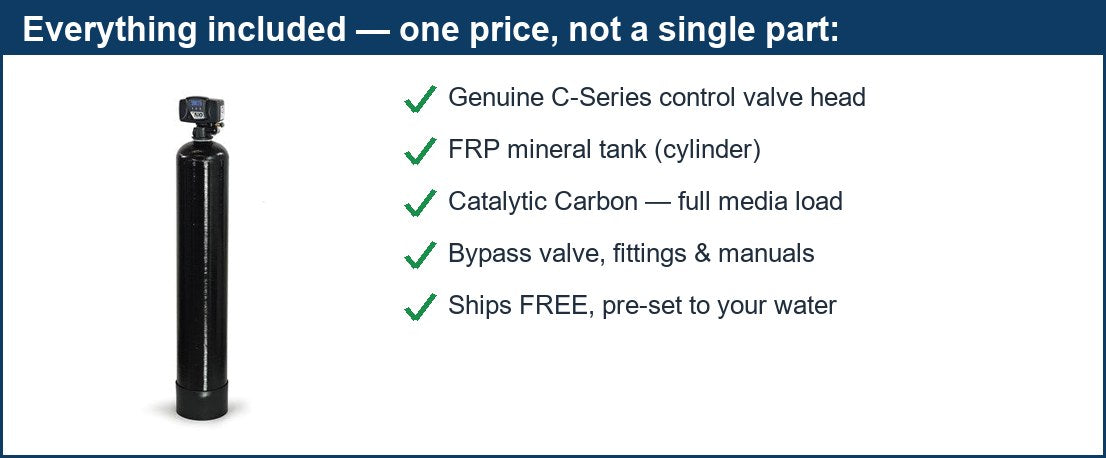 Everything included — one price, not a single part:

✓ Genuine C-Series control valve head
✓ FRP mineral tank (cylinder)
✓ Catalytic Carbon — full media load
✓ Bypass valve, fittings & manuals
✓ Ships FREE, pre-set to your water